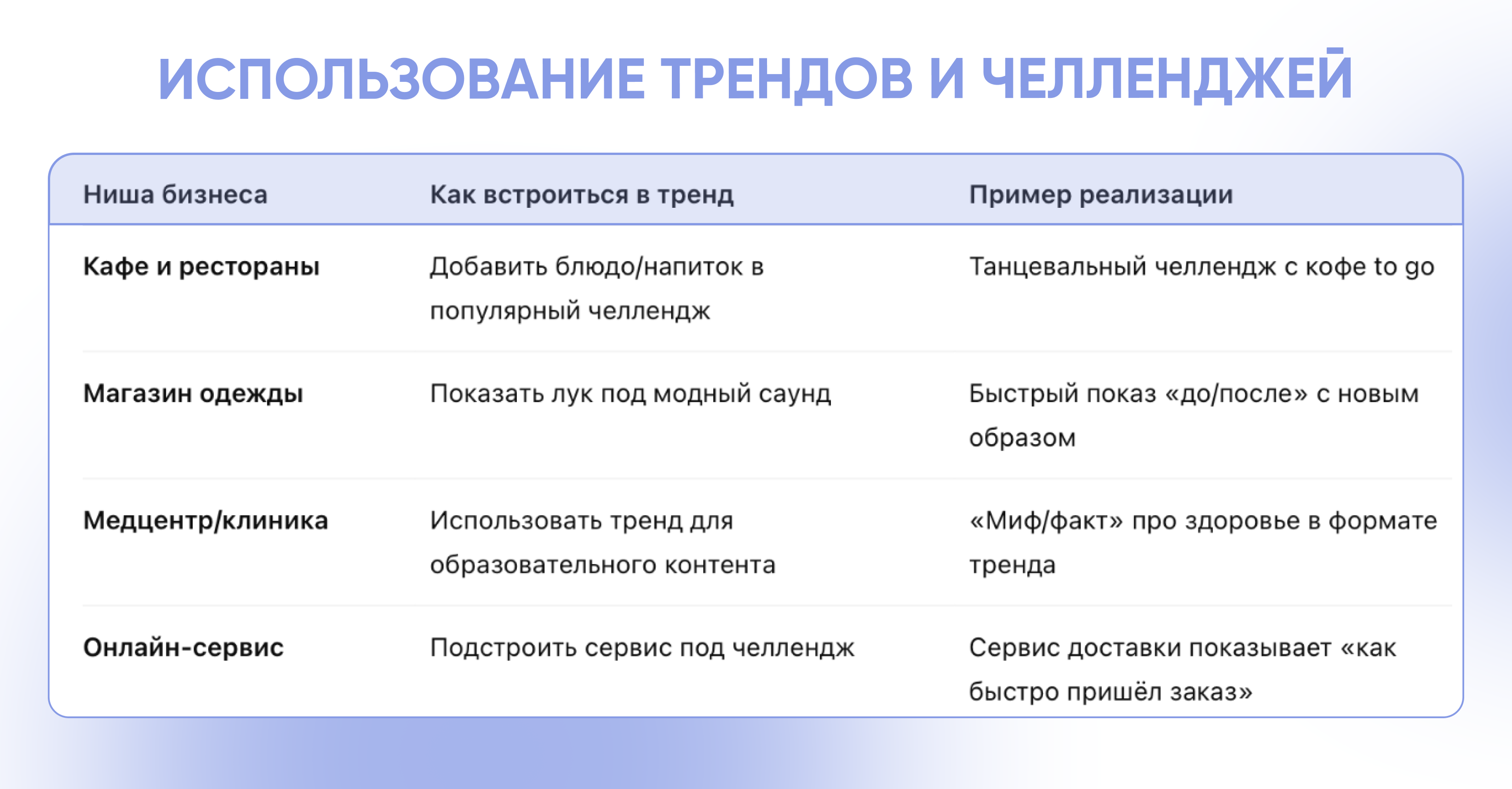 ИСПОЛЬЗОВАНИЕ ТРЕНДОВ И ЧЕЛЛЕНДЖЕЙ

| Ниша бизнеса | Как встроиться в тренд | Пример реализации |
|---|---|---|
| Кафе и рестораны | Добавить блюдо/напиток в популярный челлендж | Танцевальный челлендж с кофе to go |
| Магазин одежды | Показать лук под модный саунд | Быстрый показ «до/после» с новым образом |
| Медцентр/клиника | Использовать тренд для образовательного контента | «Миф/факт» про здоровье в формате тренда |
| Онлайн-сервис | Подстроить сервис под челлендж | Сервис доставки показывает «как быстро пришёл заказ» |